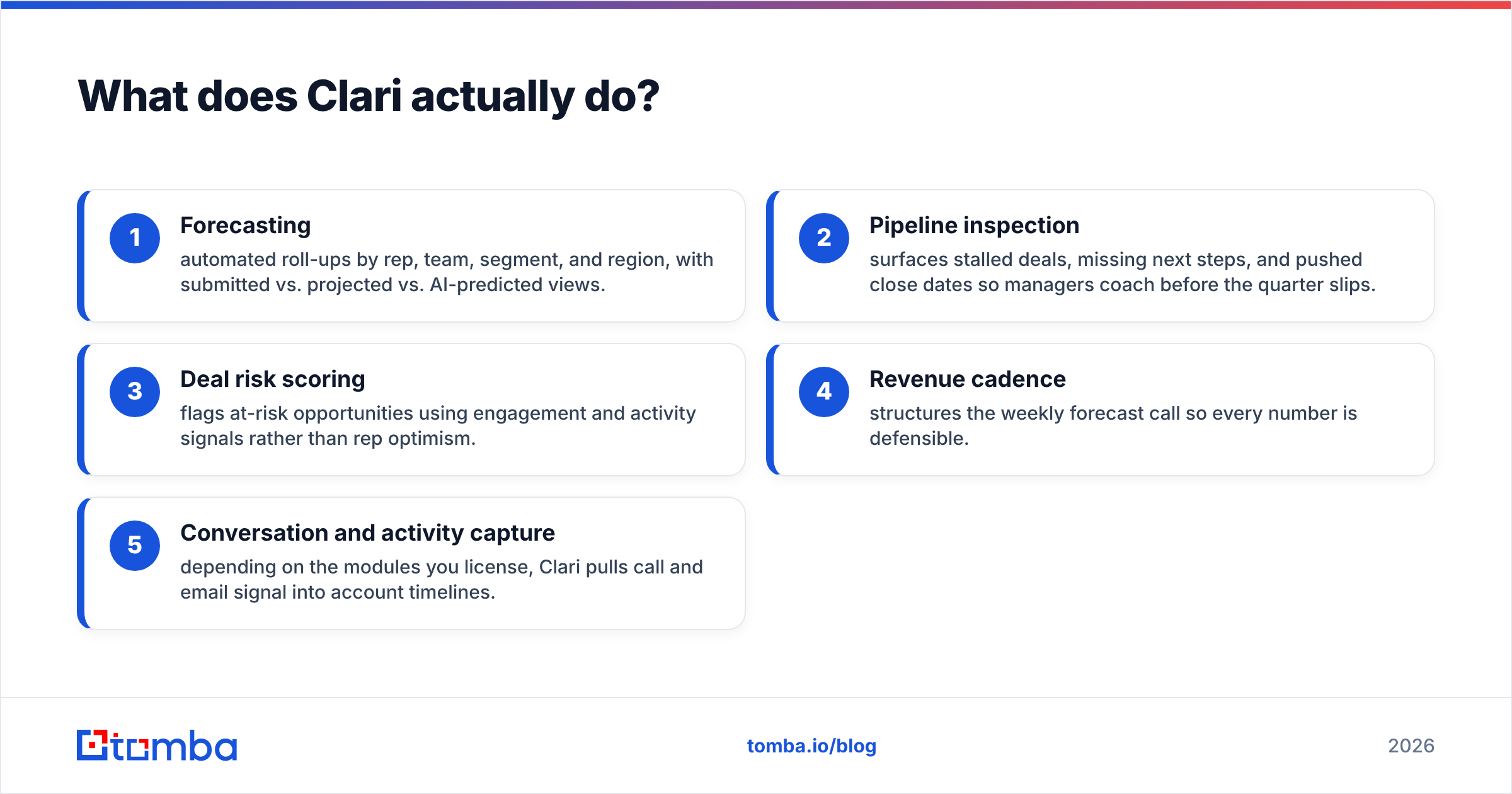 What does Clari actually do?

1
Forecasting
automated roll-ups by rep, team, segment, and region, with submitted vs. projected vs. AI-predicted views.

2
Pipeline inspection
surfaces stalled deals, missing next steps, and pushed close dates so managers coach before the quarter slips.

3
Deal risk scoring
flags at-risk opportunities using engagement and activity signals rather than rep optimism.

4
Revenue cadence
structures the weekly forecast call so every number is defensible.

5
Conversation and activity capture
depending on the modules you license, Clari pulls call and email signal into account timelines.

tomba

tomba.io/blog

2026